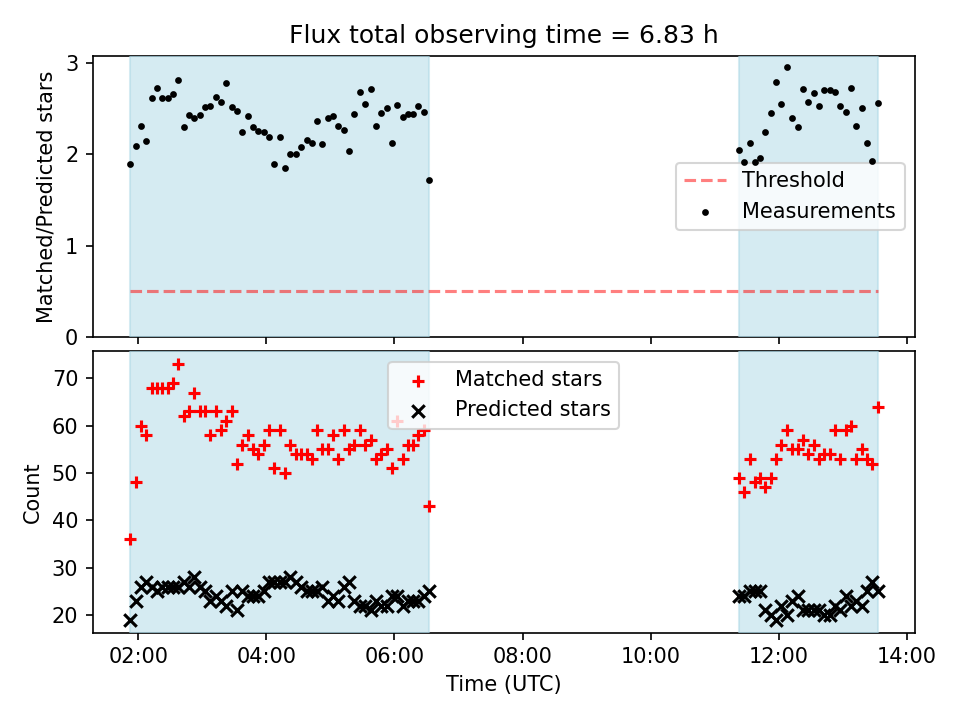 Flux total observing time = 6.83 h

Matched/Predicted stars

3
2
1
0

Threshold
Measurements

Count

70
60
50
40
30
20

Matched stars
Predicted stars

02:00
04:00
06:00
08:00
10:00
12:00
14:00

Time (UTC)